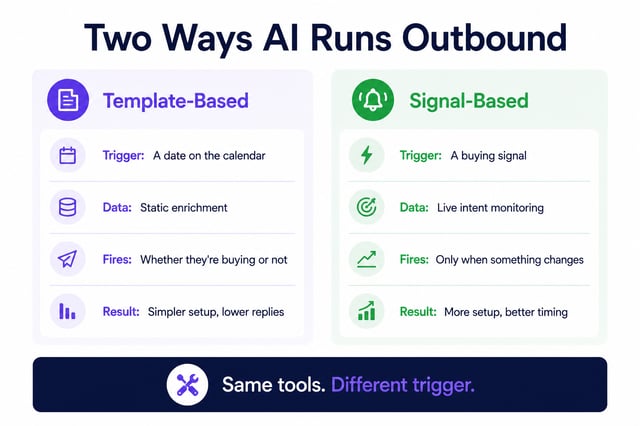 Two Ways AI Runs Outbound

Template-Based

Trigger: A date on the calendar

Data: Static enrichment

Fires: Whether they're buying or not

Result: Simpler setup, lower replies

Signal-Based

Trigger: A buying signal

Data: Live intent monitoring

Fires: Only when something changes

Result: More setup, better timing

Same tools. Different trigger.